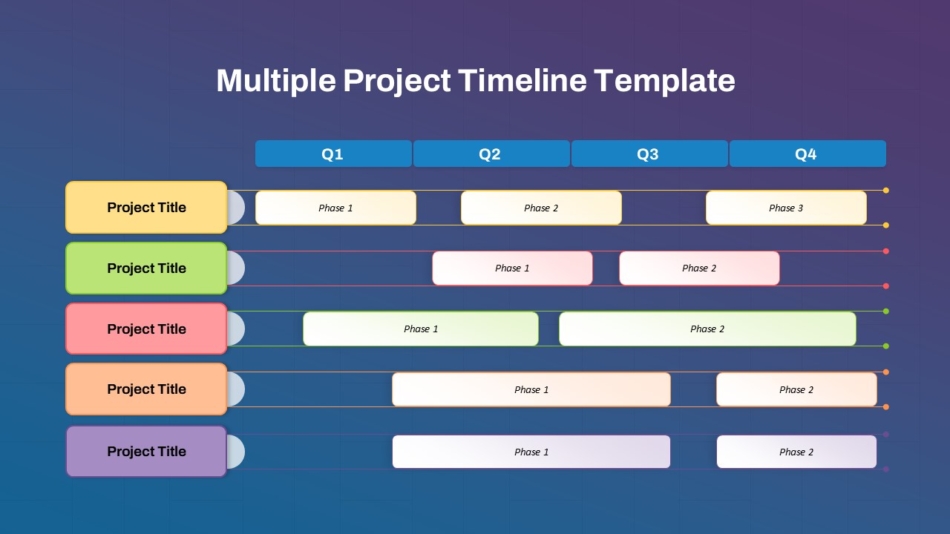 Multiple Project Timeline Template

Q1
Q2
Q3
Q4

Project Title
Phase 1
Phase 2
Phase 3

Project Title
Phase 1
Phase 2

Project Title
Phase 1
Phase 2

Project Title
Phase 1
Phase 2

Project Title
Phase 1
Phase 2